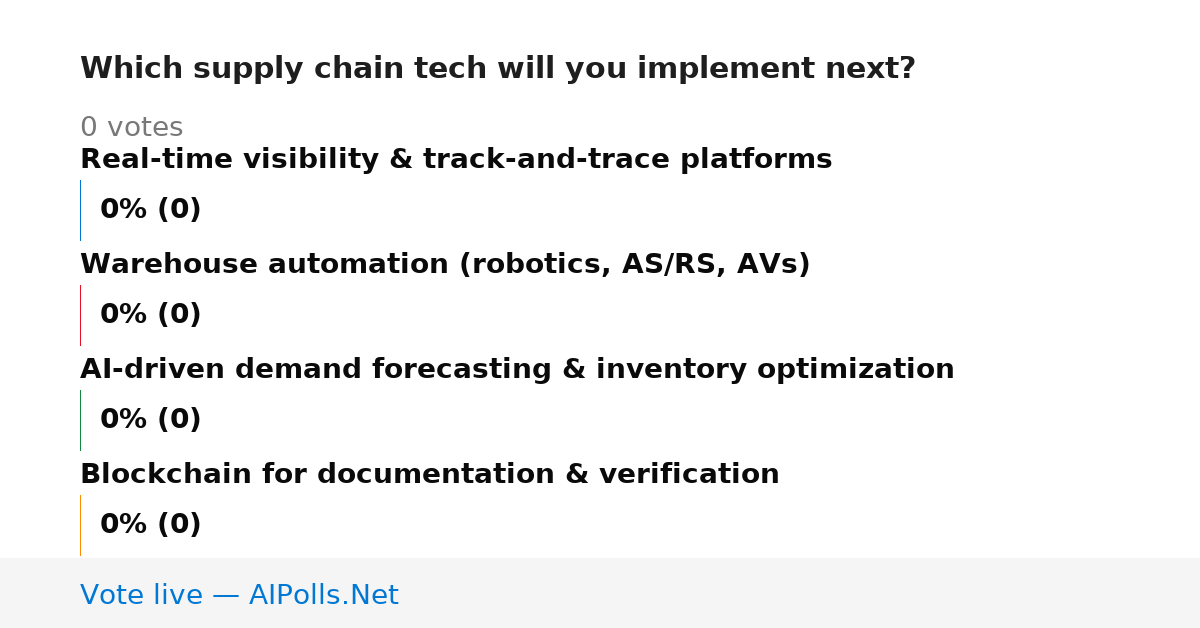 Which supply chain tech will you implement next?

0 votes

Real-time visibility & track-and-trace platforms

0% (0)

Warehouse automation (robotics, AS/RS, AVs)

0% (0)

AI-driven demand forecasting & inventory optimization

0% (0)

Blockchain for documentation & verification

0% (0)

Vote live — AIPolls.Net